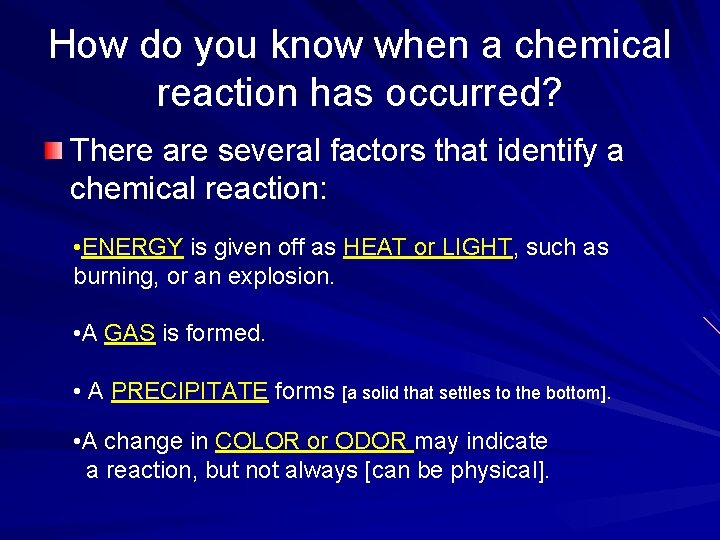 How do you know when a chemical reaction has occurred?

There are several factors that identify a chemical reaction:

•ENERGY is given off as HEAT or LIGHT, such as burning, or an explosion.

•A GAS is formed.

• A PRECIPITATE forms [a solid that settles to the bottom].

•A change in COLOR or ODOR may indicate a reaction, but not always [can be physical].